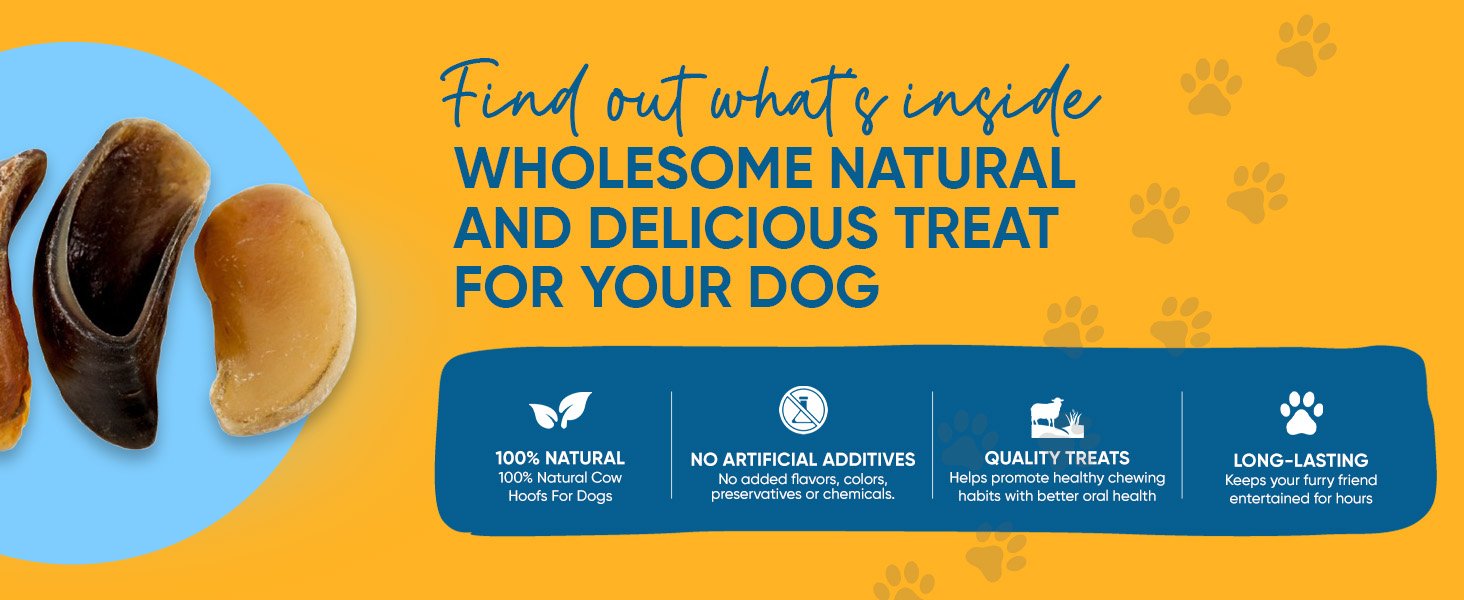 Find out what's inside
WHOLESOME NATURAL AND DELICIOUS TREAT FOR YOUR DOG

100% NATURAL
100% Natural Cow Hoofs For Dogs

NO ARTIFICIAL ADDITIVES
No added flavors, colors, preservatives or chemicals.

QUALITY TREATS
Helps promote healthy chewing habits with better oral health

LONG-LASTING
Keeps your furry friend entertained for hours